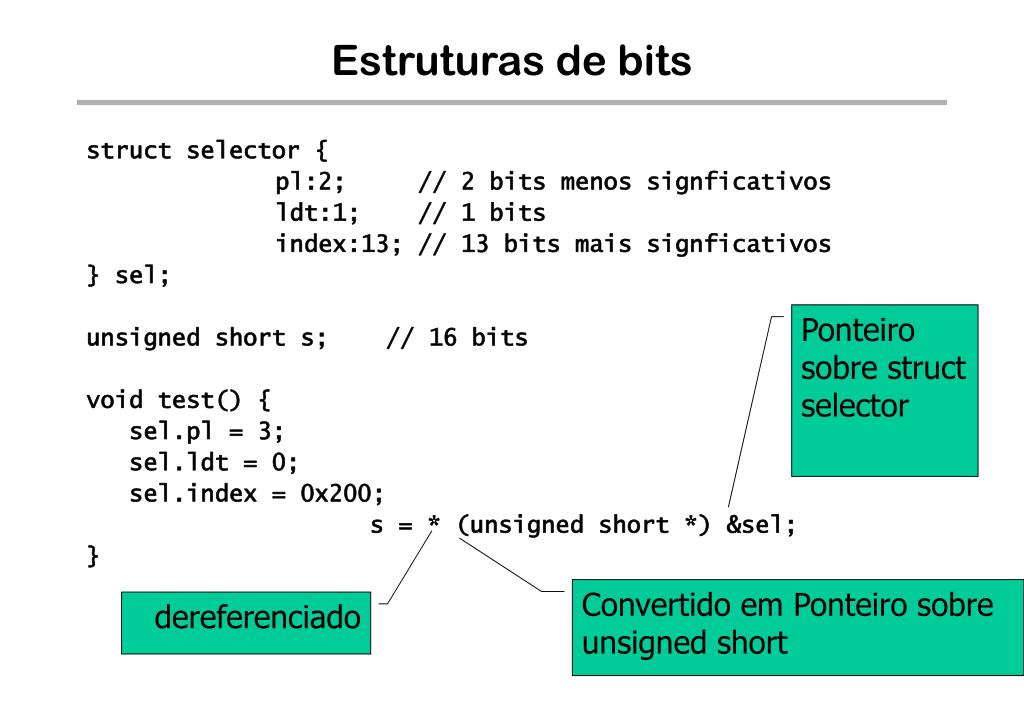 Estruturas de bits

struct selector {
pl:2; // 2 bits menos signficativos
ldt:1; // 1 bits
index:13; // 13 bits mais signficativos
} sel;

unsigned short s; // 16 bits

void test() {
sel.pl = 3;
sel.ldt = 0;
sel.index = 0x200;
s = * (unsigned short *) &sel;
}

Ponteiro sobre struct selector

dereferenciado

Convertido em Ponteiro sobre unsigned short